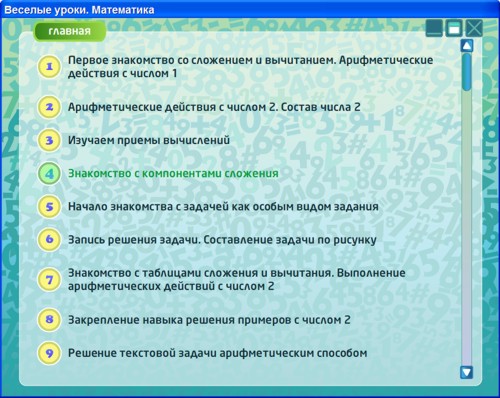 Веселые уроки. Математика

главная

1 Первое знакомство со сложением и вычитанием. Арифметические действия с числом 1

2 Арифметические действия с числом 2. Состав числа 2

3 Изучаем приемы вычислений

4 Знакомство с компонентами сложения

5 Начало знакомства с задачей как особым видом задания

6 Запись решения задачи. Составление задачи по рисунку

7 Знакомство с таблицами сложения и вычитания. Выполнение арифметических действий с числом 2

8 Закрепление навыка решения примеров с числом 2

9 Решение текстовой задачи арифметическим способом